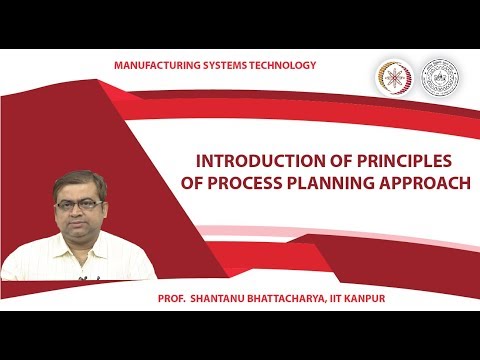 MANUFACTURING SYSTEMS TECHNOLOGY

INTRODUCTION OF PRINCIPLES OF PROCESS PLANNING APPROACH

PROF. SHANTANU BHATTACHARYA, IIT KANPUR